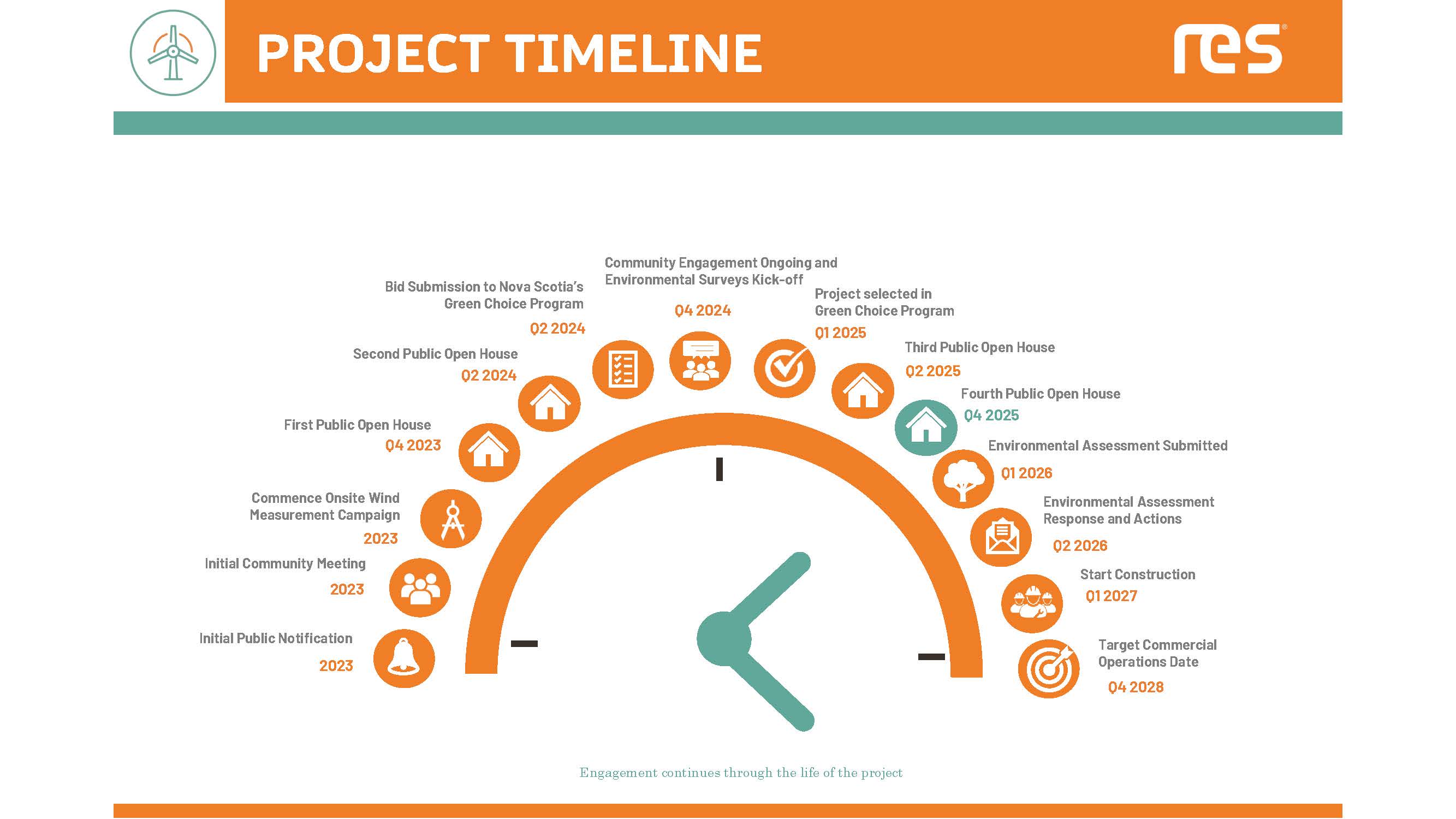 PROJECT TIMELINE

res

Initial Public Notification
2023

Initial Community Meeting
2023

Commence Onsite Wind Measurement Campaign
2023

First Public Open House
Q4 2023

Second Public Open House
Q2 2024

Bid Submission to Nova Scotia's Green Choice Program
Q2 2024

Community Engagement Ongoing and Environmental Surveys Kick-off
Q4 2024

Project selected in Green Choice Program
Q1 2025

Third Public Open House
Q2 2025

Fourth Public Open House
Q4 2025

Environmental Assessment Submitted
Q1 2026

Environmental Assessment Response and Actions
Q2 2026

Start Construction
Q1 2027

Target Commercial Operations Date
Q4 2028

Engagement continues through the life of the project